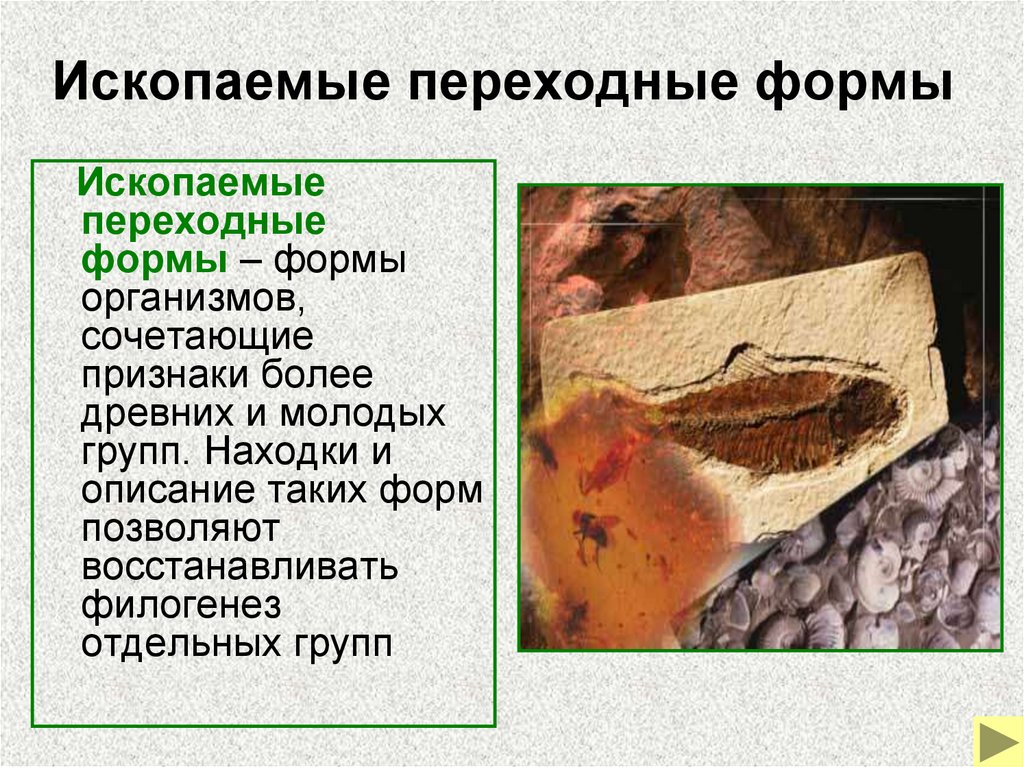 Ископаемые переходные формы

Ископаемые переходные формы – формы организмов, сочетающие признаки более древних и молодых групп. Находки и описание таких форм позволяют восстанавливать филогенез отдельных групп